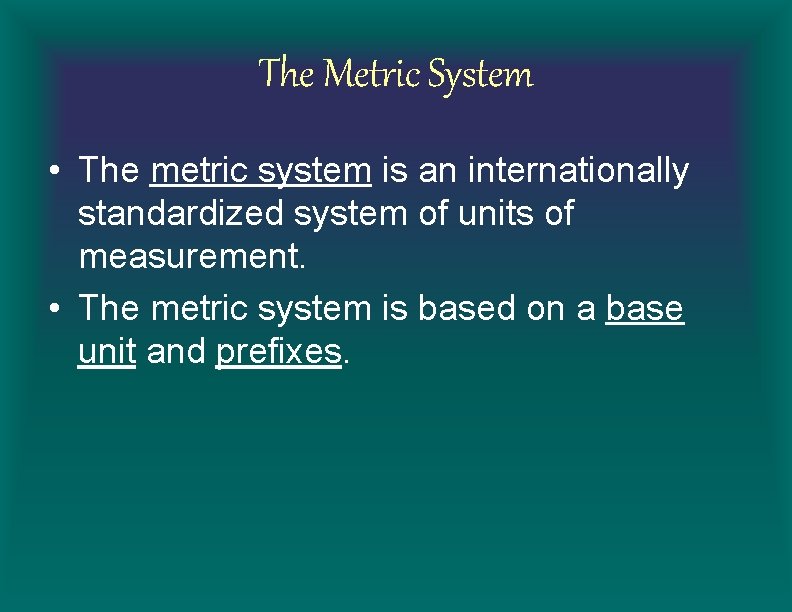 The Metric System

• The metric system is an internationally standardized system of units of measurement.

• The metric system is based on a base unit and prefixes.